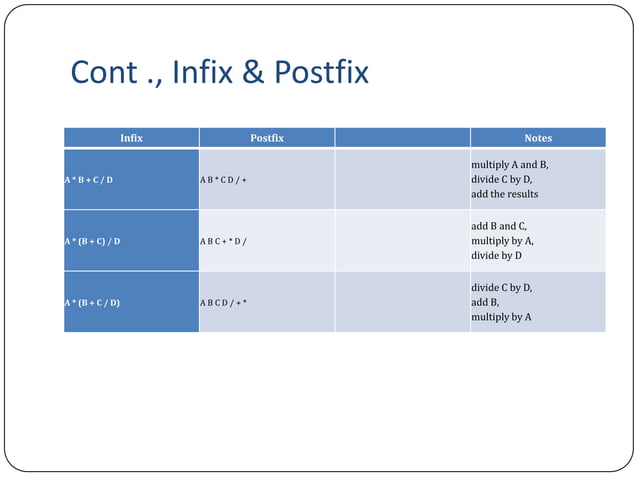 Cont ., Infix & Postfix

| Infix | Postfix | | Notes |
|---|---|---|---|
| A * B + C / D | A B * C D / + | | multiply A and B, divide C by D, add the results |
| A * (B + C) / D | A B C + * D / | | add B and C, multiply by A, divide by D |
| A * (B + C / D) | A B C D / + * | | divide C by D, add B, multiply by A |